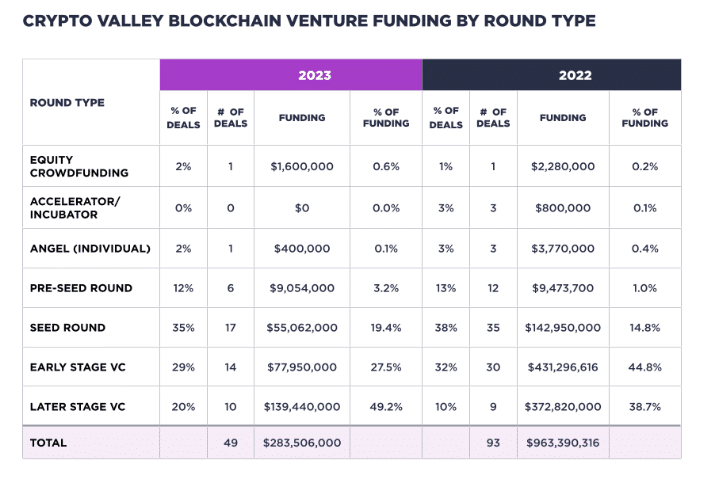 CRYPTO VALLEY BLOCKCHAIN VENTURE FUNDING BY ROUND TYPE

| ROUND TYPE | 2023 | | | | 2022 | | | |
|---|---|---|---|---|---|---|---|---|
| | % OF DEALS | # OF DEALS | FUNDING | % OF FUNDING | % OF DEALS | # OF DEALS | FUNDING | % OF FUNDING |
| EQUITY CROWDFUNDING | 2% | 1 | $1,600,000 | 0.6% | 1% | 1 | $2,280,000 | 0.2% |
| ACCELERATOR/ INCUBATOR | 0% | 0 | $0 | 0.0% | 3% | 3 | $800,000 | 0.1% |
| ANGEL (INDIVIDUAL) | 2% | 1 | $400,000 | 0.1% | 3% | 3 | $3,770,000 | 0.4% |
| PRE-SEED ROUND | 12% | 6 | $9,054,000 | 3.2% | 13% | 12 | $9,473,700 | 1.0% |
| SEED ROUND | 35% | 17 | $55,062,000 | 19.4% | 38% | 35 | $142,950,000 | 14.8% |
| EARLY STAGE VC | 29% | 14 | $77,950,000 | 27.5% | 32% | 30 | $431,296,616 | 44.8% |
| LATER STAGE VC | 20% | 10 | $139,440,000 | 49.2% | 10% | 9 | $372,820,000 | 38.7% |
| TOTAL | | 49 | $283,506,000 | | | 93 | $963,390,316 | |